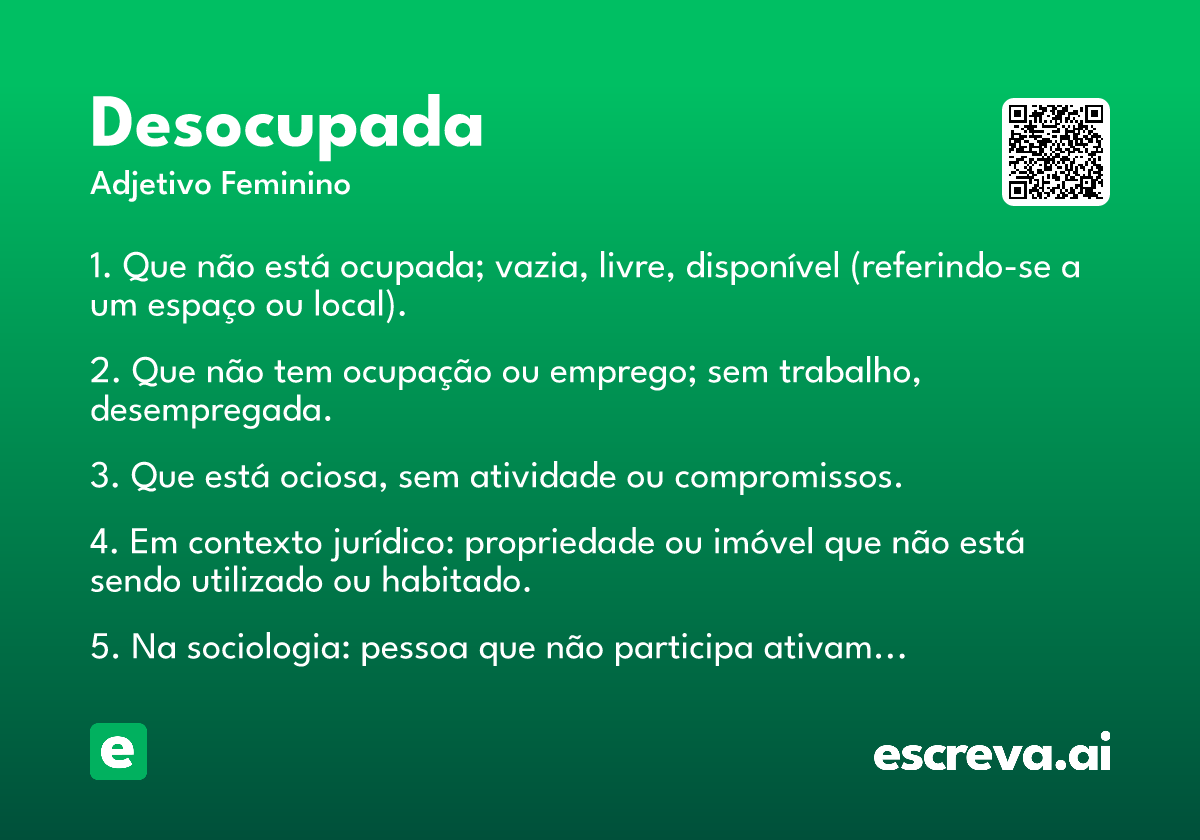 Desocupada
Adjetivo Feminino

1. Que não está ocupada; vazia, livre, disponível (referindo-se a um espaço ou local).

2. Que não tem ocupação ou emprego; sem trabalho, desempregada.

3. Que está ociosa, sem atividade ou compromissos.

4. Em contexto jurídico: propriedade ou imóvel que não está sendo utilizado ou habitado.

5. Na sociologia: pessoa que não participa ativam…

e

escreva.ai